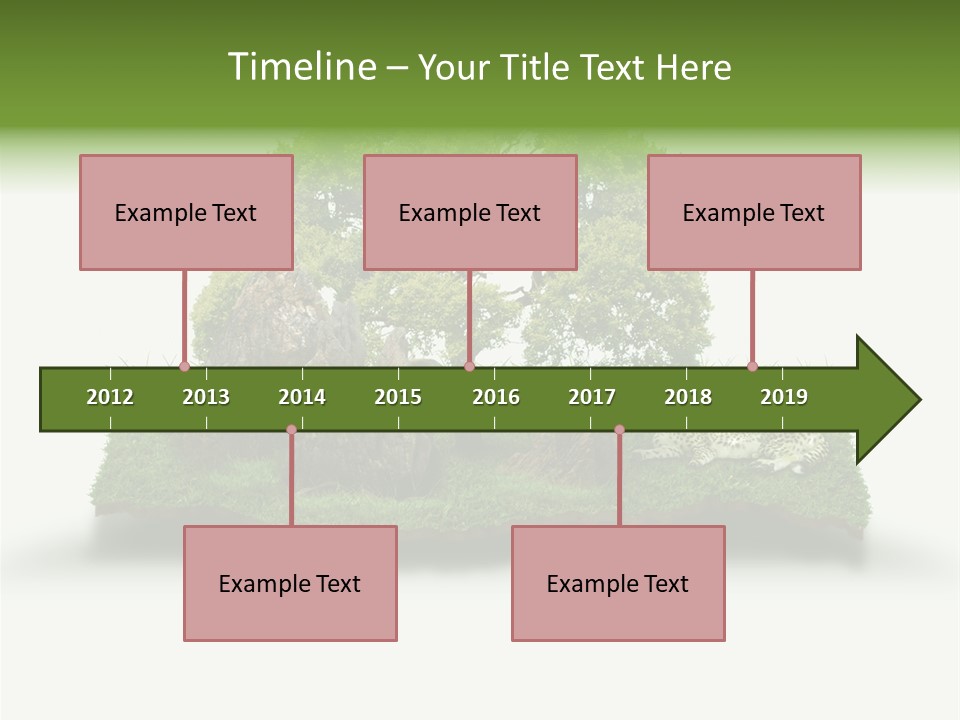 Timeline – Your Title Text Here

Example Text

Example Text

Example Text

2012 2013 2014 2015 2016 2017 2018 2019

Example Text

Example Text